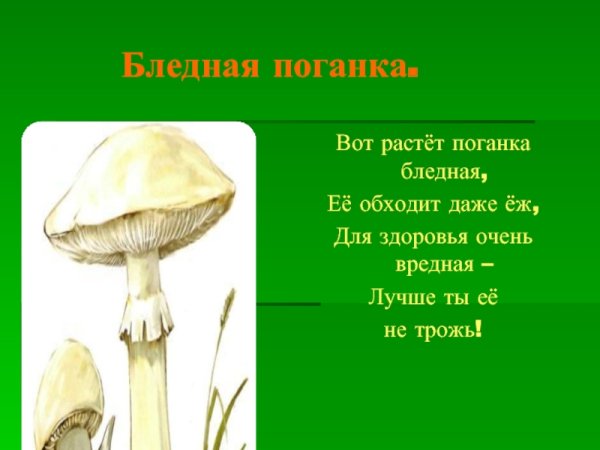 Бледная поганка.

Вот растёт поганка бледная,
Её обходит даже ёж,
Для здоровья очень вредная –
Лучше ты её
не трожь!